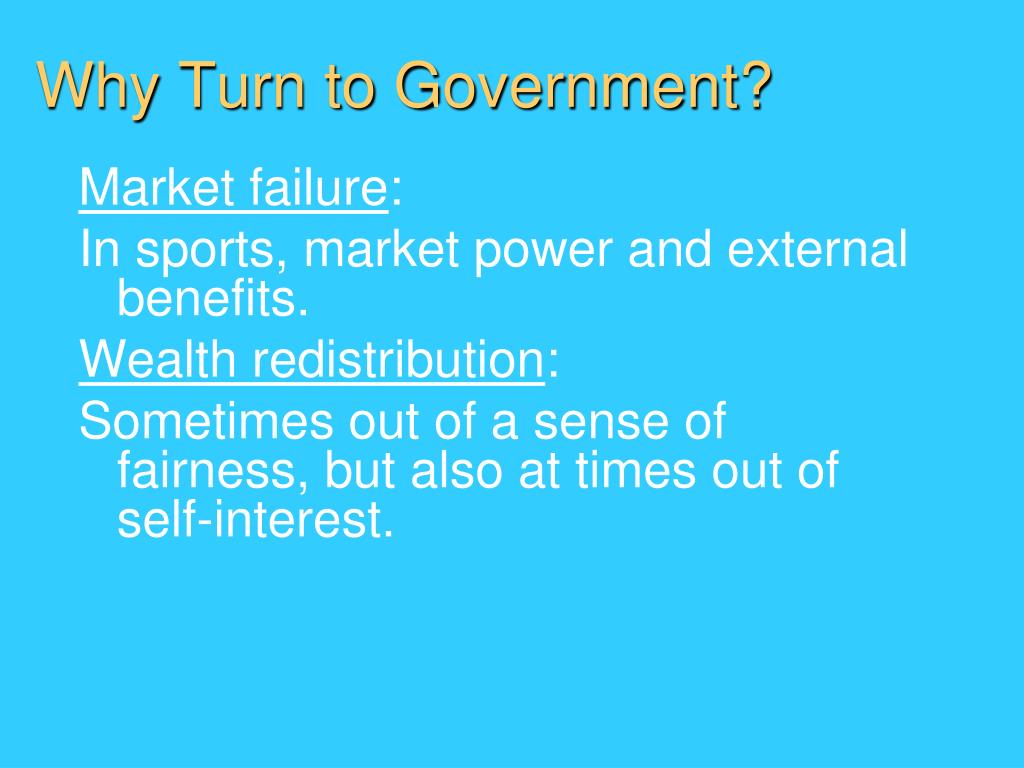 Why Turn to Government?

Market failure:

In sports, market power and external benefits.

Wealth redistribution:

Sometimes out of a sense of fairness, but also at times out of self-interest.